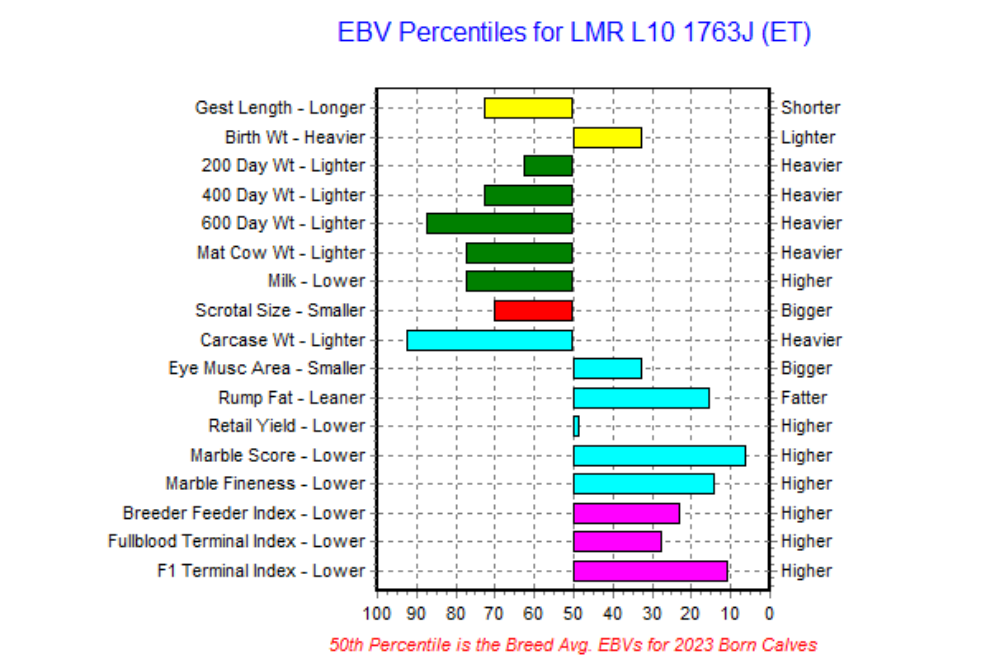 EBV Percentiles for LMR L10 1763J (ET)

Gest Length - Longer
Birth Wt - Heavier
200 Day Wt - Lighter
400 Day Wt - Lighter
600 Day Wt - Lighter
Mat Cow Wt - Lighter
Milk - Lower
Scrotal Size - Smaller
Carcase Wt - Lighter
Eye Musc Area - Smaller
Rump Fat - Leaner
Retail Yield - Lower
Marble Score - Lower
Marble Fineness - Lower
Breeder Feeder Index - Lower
Fullblood Terminal Index - Lower
F1 Terminal Index - Lower

Shorter
Lighter
Heavier
Heavier
Heavier
Heavier
Higher
Bigger
Heavier
Bigger
Fatter
Higher
Higher
Higher
Higher
Higher
Higher

100 90 80 70 60 50 40 30 20 10 0

50th Percentile is the Breed Avg. EBVs for 2023 Born Calves